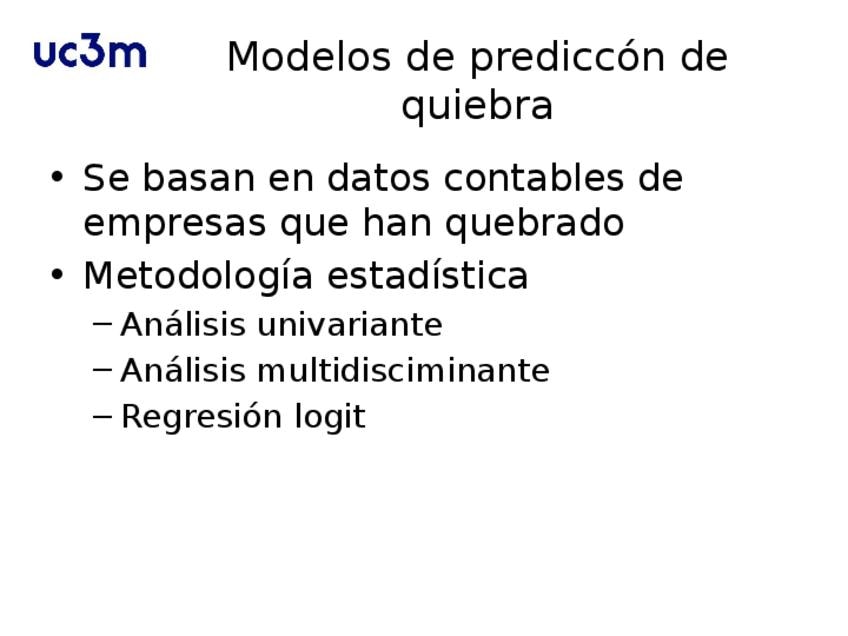 uc3m

Modelos de prediccón de quiebra

• Se basan en datos contables de empresas que han quebrado
• Metodología estadística
– Análisis univariante
– Análisis multidisciminante
– Regresión logit